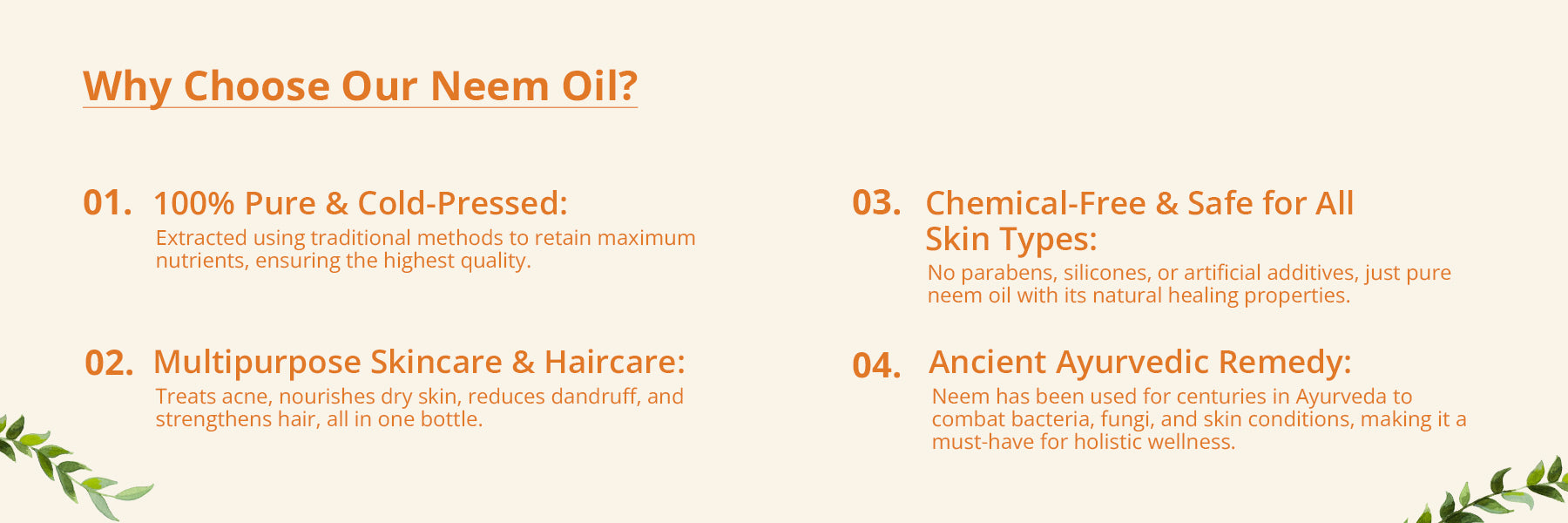 Why Choose Our Neem Oil?

01. 100% Pure & Cold-Pressed:
Extracted using traditional methods to retain maximum nutrients, ensuring the highest quality.

02. Multipurpose Skincare & Haircare:
Treats acne, nourishes dry skin, reduces dandruff, and strengthens hair, all in one bottle.

03. Chemical-Free & Safe for All Skin Types:
No parabens, silicones, or artificial additives, just pure neem oil with its natural healing properties.

04. Ancient Ayurvedic Remedy:
Neem has been used for centuries in Ayurveda to combat bacteria, fungi, and skin conditions, making it a must-have for holistic wellness.